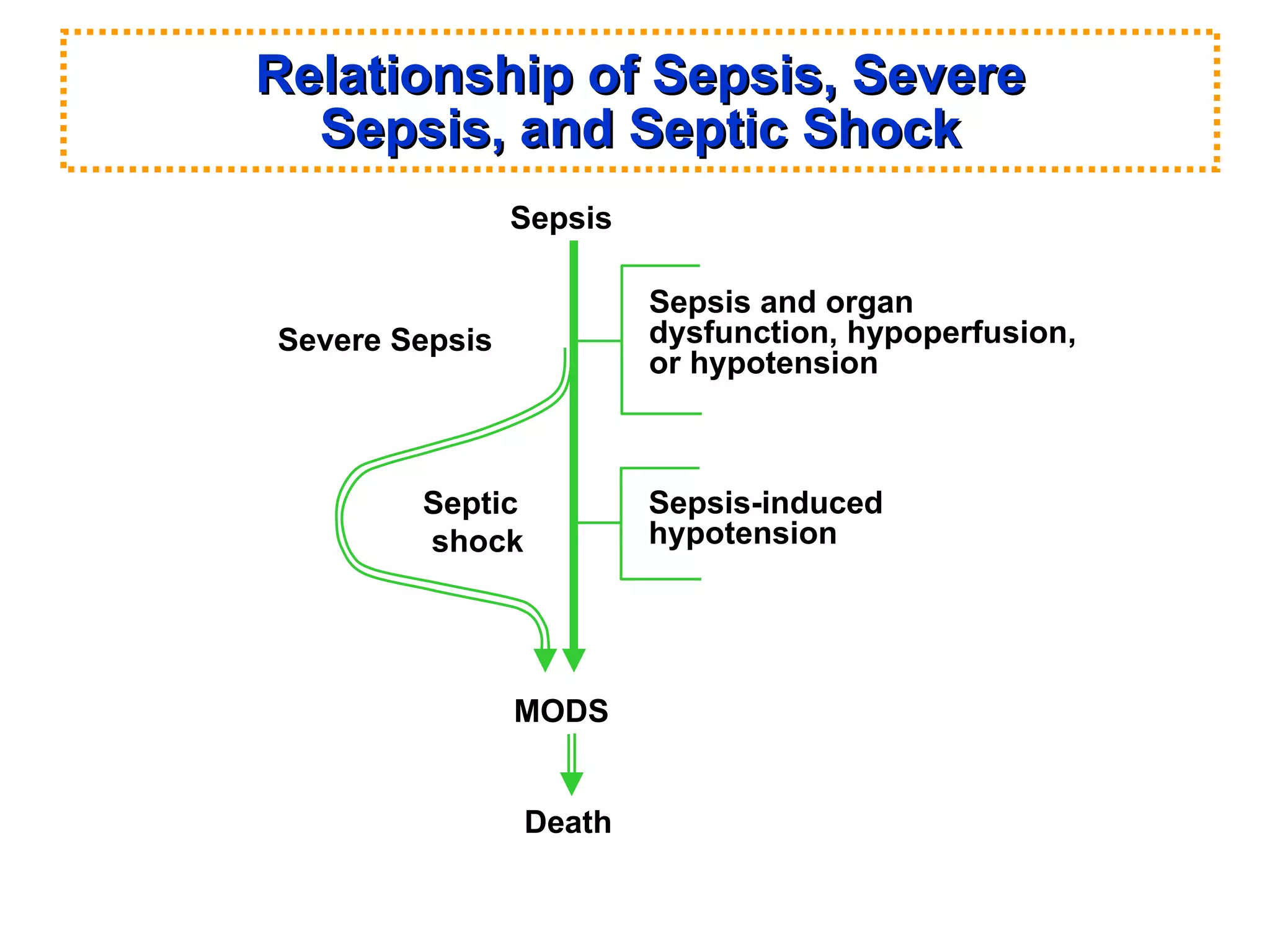 Relationship of Sepsis, Severe Sepsis, and Septic Shock

Sepsis

Severe Sepsis

Sepsis and organ dysfunction, hypoperfusion, or hypotension

Septic shock

Sepsis-induced hypotension

MODS

Death